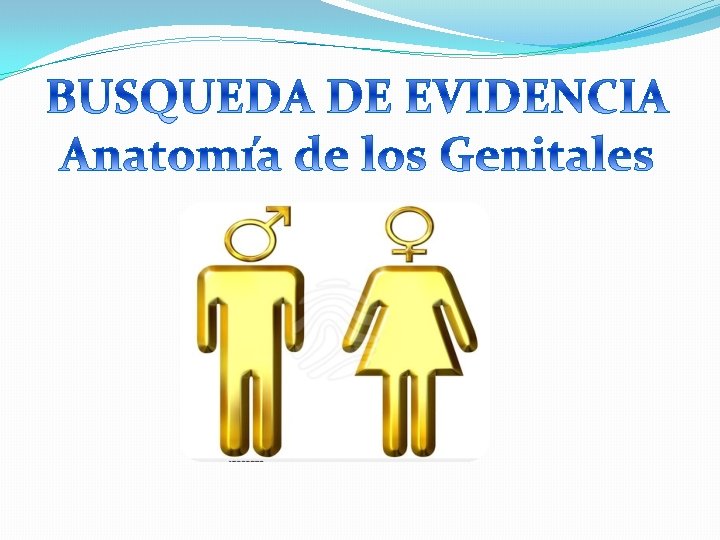 BUSQUEDA DE EVIDENCIA
Anatomía de los Genitales